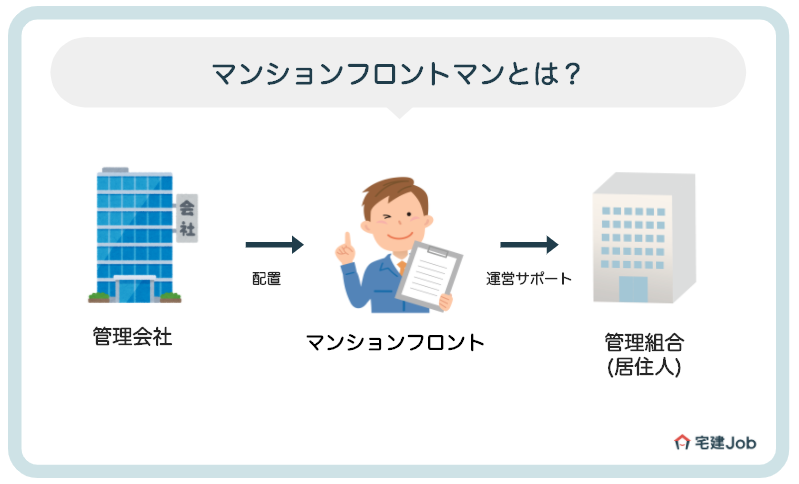 マンションフロントマンとは？

会社

配置

運営サポート

管理会社

マンションフロント

管理組合
(居住人)

宅建Job